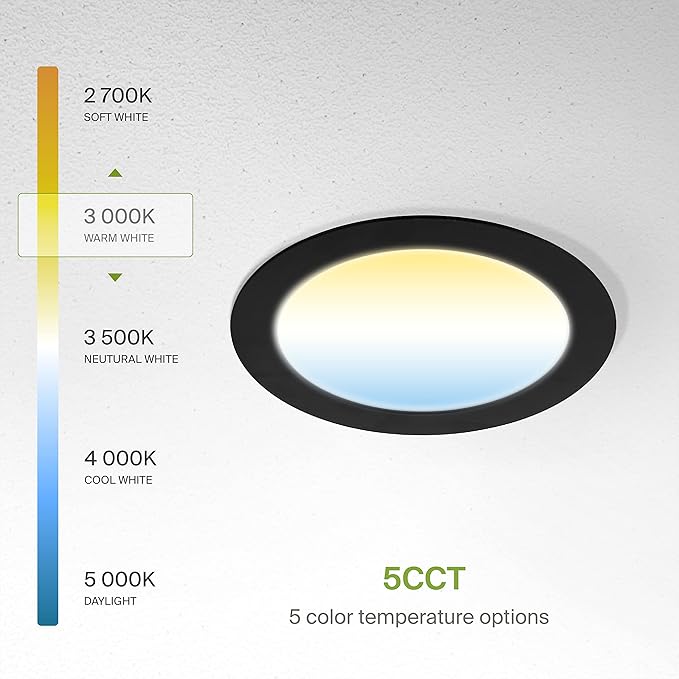 2 700K
SOFT WHITE

3 000K
WARM WHITE

3 500K
NEUTURAL WHITE

4 000K
COOL WHITE

5 000K
DAYLIGHT

5CCT
5 color temperature options